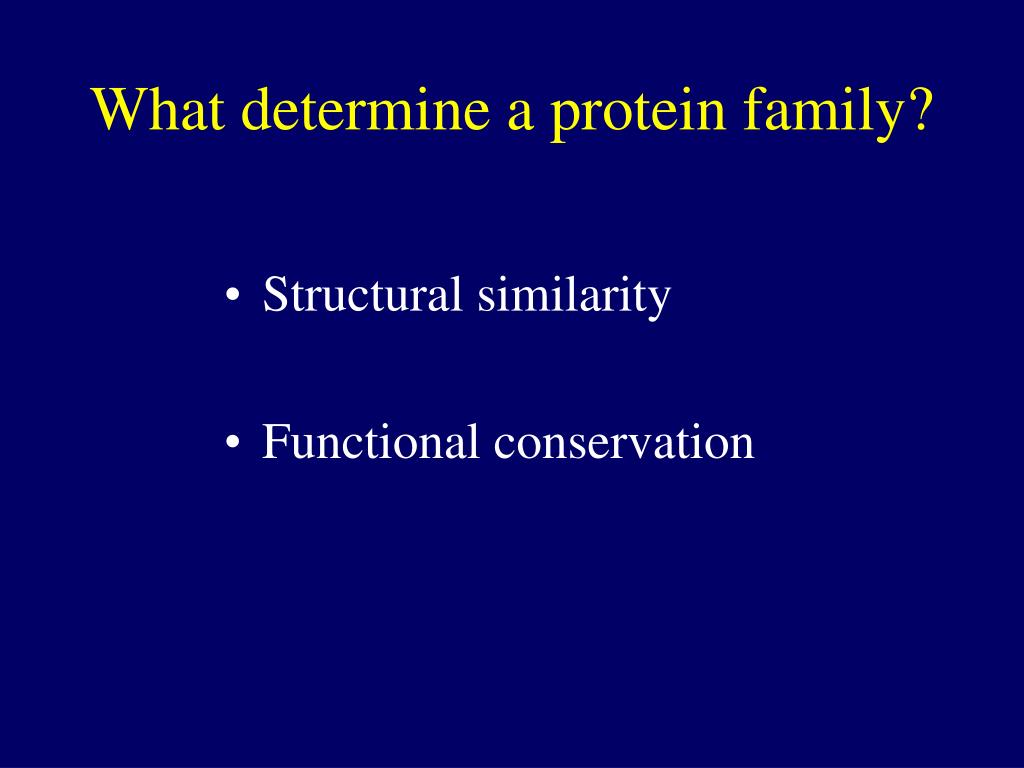 What determine a protein family?

• Structural similarity

• Functional conservation